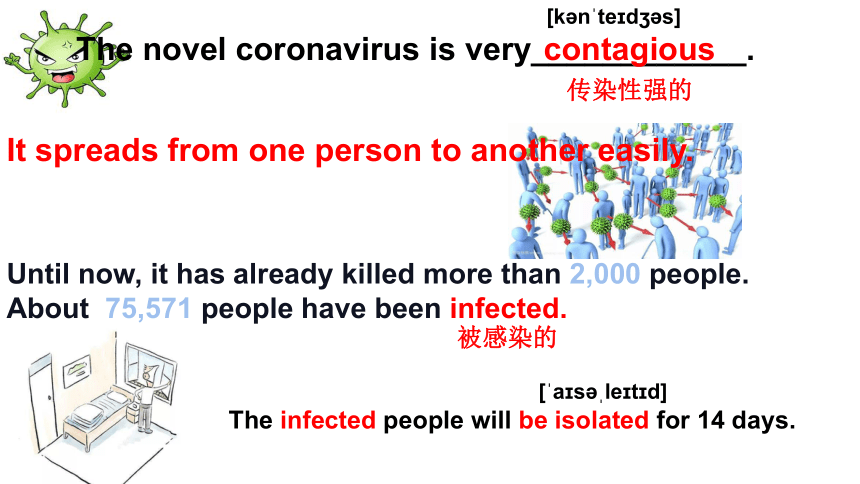 [kənˈteɪdʒəs]
The novel coronavirus is very contagious.
传染性强的

It spreads from one person to another easily.

Until now, it has already killed more than 2,000 people.
About 75,571 people have been infected.
被感染的

[ˈaɪsəˌleɪtɪd]
The infected people will be isolated for 14 days.